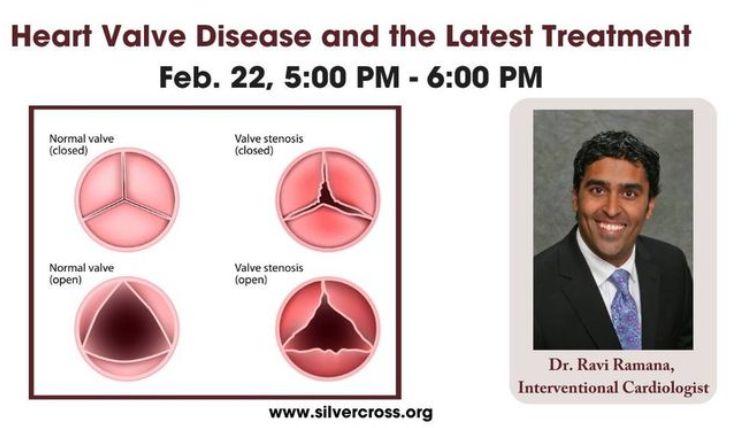 Heart Valve Disease and the Latest Treatment

Feb. 22, 5:00 PM - 6:00 PM

Normal valve (closed)

Valve stenosis (closed)

Normal valve (open)

Valve stenosis (open)

www.silvercross.org

Dr. Ravi Ramana, Interventional Cardiologist